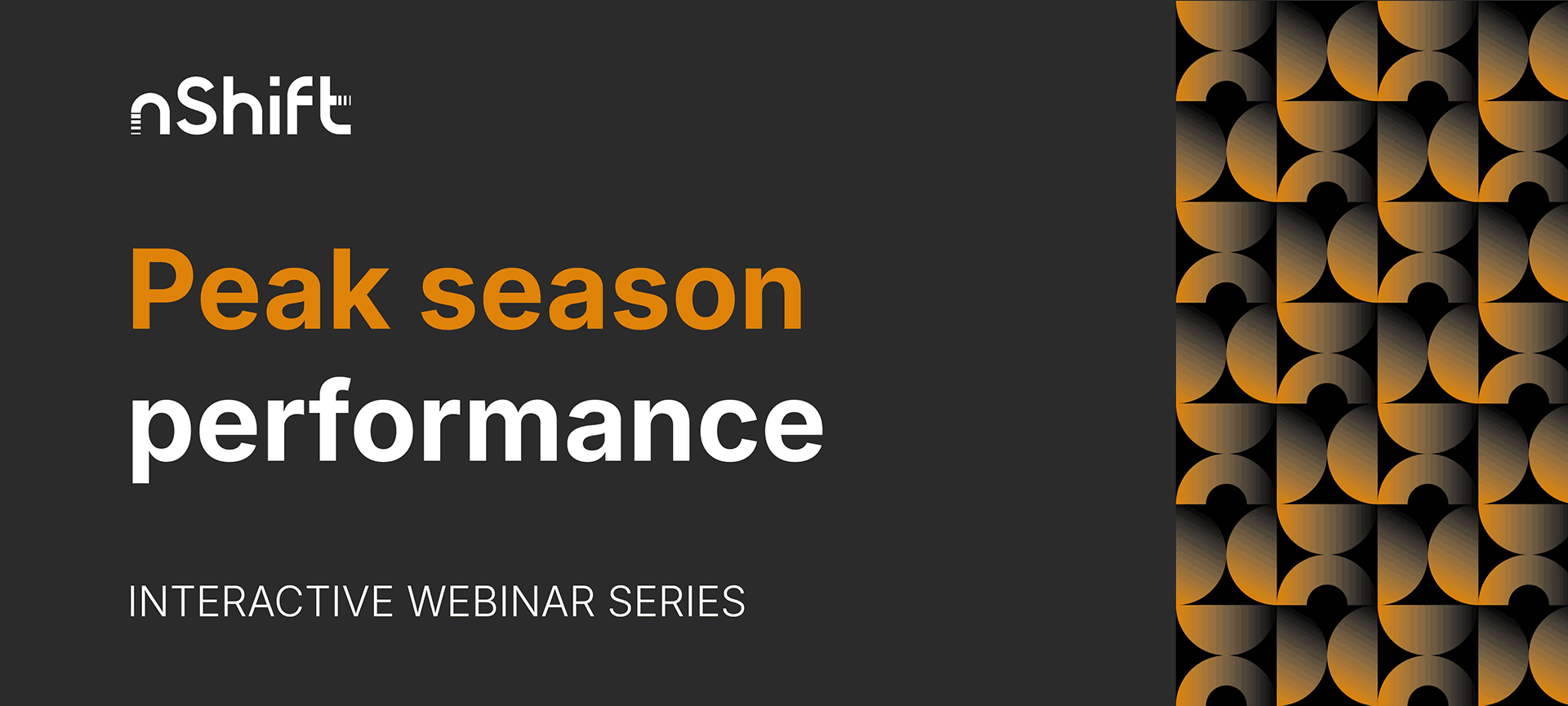 nShift

Peak season performance

INTERACTIVE WEBINAR SERIES